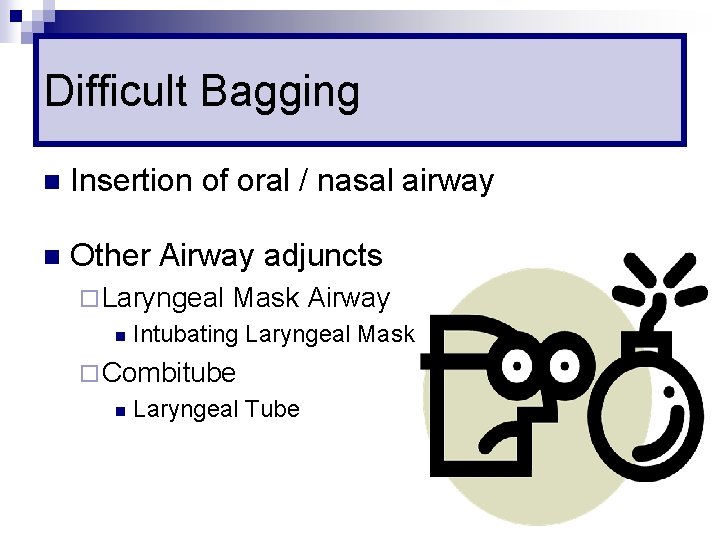 Difficult Bagging

Insertion of oral / nasal airway

Other Airway adjuncts

Laryngeal Mask Airway

Intubating Laryngeal Mask

Combitube

Laryngeal Tube